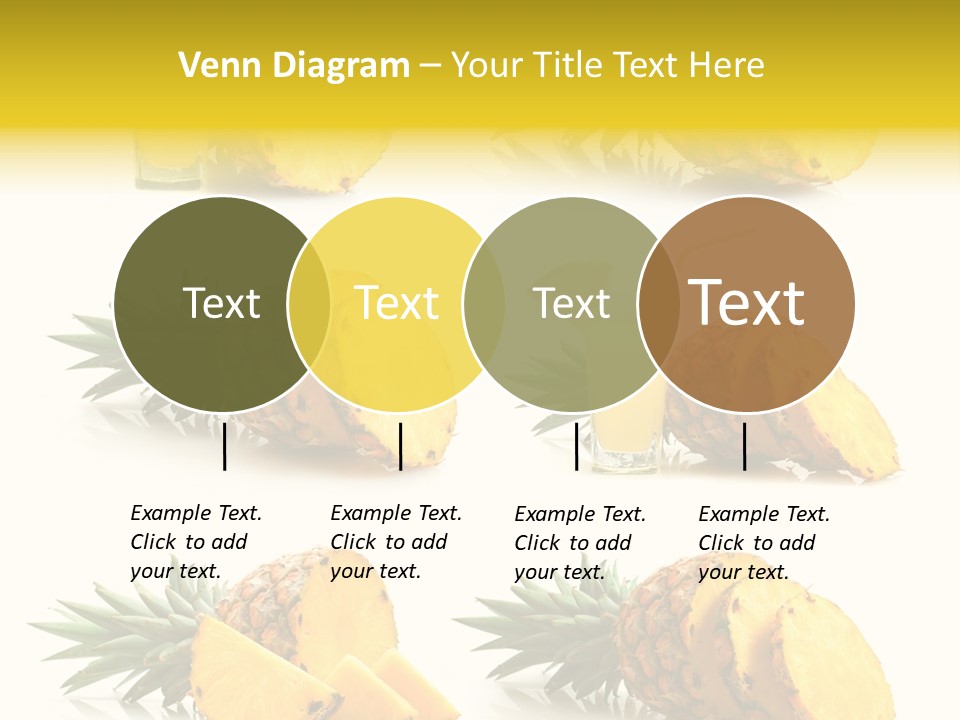 Venn Diagram – Your Title Text Here

Text

Text

Text

Text

Example Text. Click to add your text.

Example Text. Click to add your text.

Example Text. Click to add your text.

Example Text. Click to add your text.